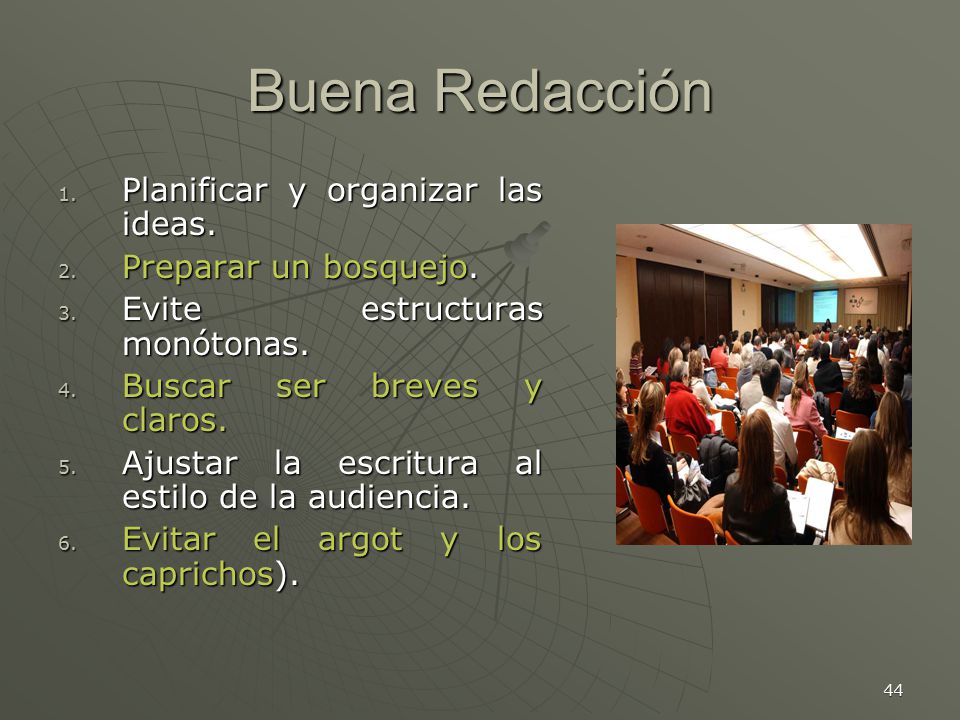 Buena Redacción

1. Planificar y organizar las ideas.
2. Preparar un bosquejo.
3. Evite estructuras monótonas.
4. Buscar ser breves y claros.
5. Ajustar la escritura al estilo de la audiencia.
6. Evitar el argot y los caprichos).

44